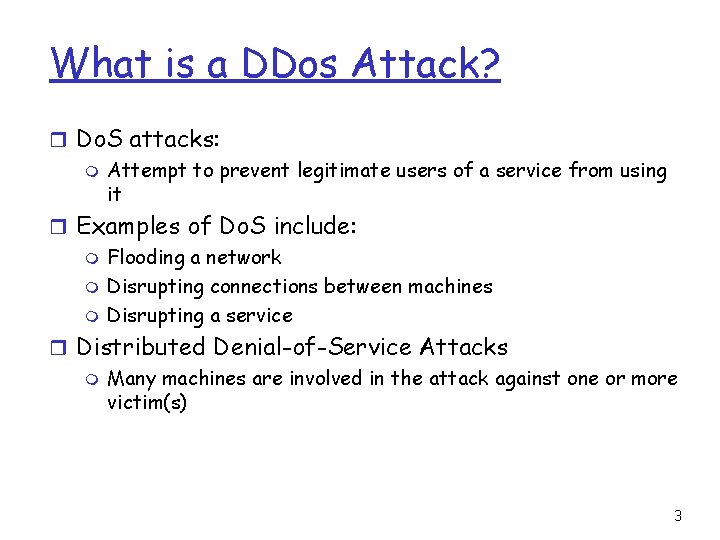 What is a DDos Attack?

DoS attacks:

Attempt to prevent legitimate users of a service from using it

Examples of DoS include:

Flooding a network

Disrupting connections between machines

Disrupting a service

Distributed Denial-of-Service Attacks

Many machines are involved in the attack against one or more victim(s)

3